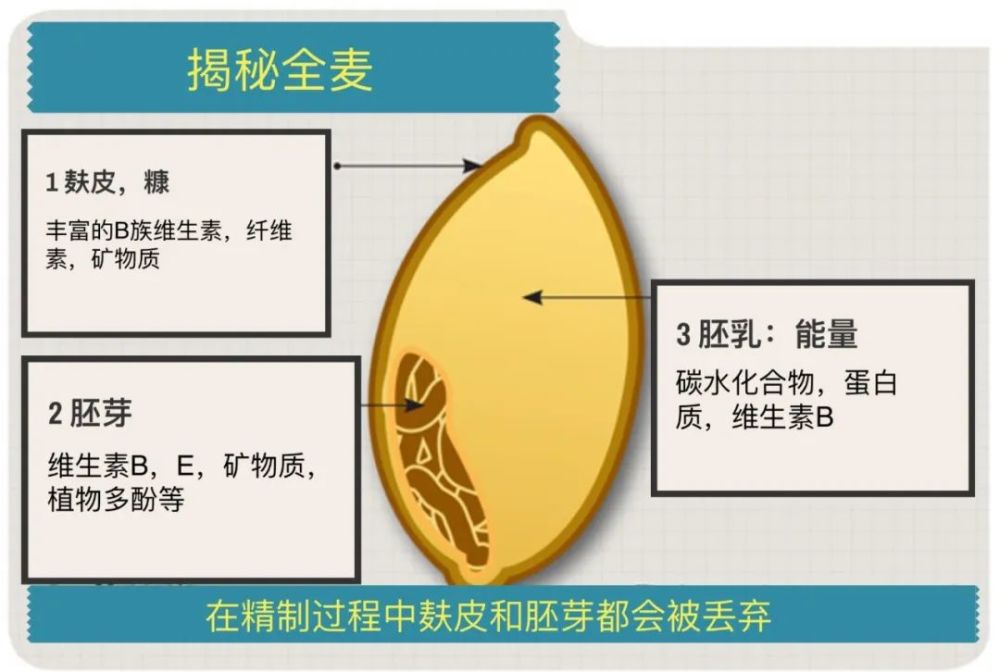 揭秘全麦

1 麸皮，糠

丰富的B族维生素，纤维素，矿物质

2 胚芽

维生素B，E，矿物质，植物多酚等

3 胚乳：能量

碳水化合物，蛋白质，维生素B

在精制过程中麸皮和胚芽都会被丢弃